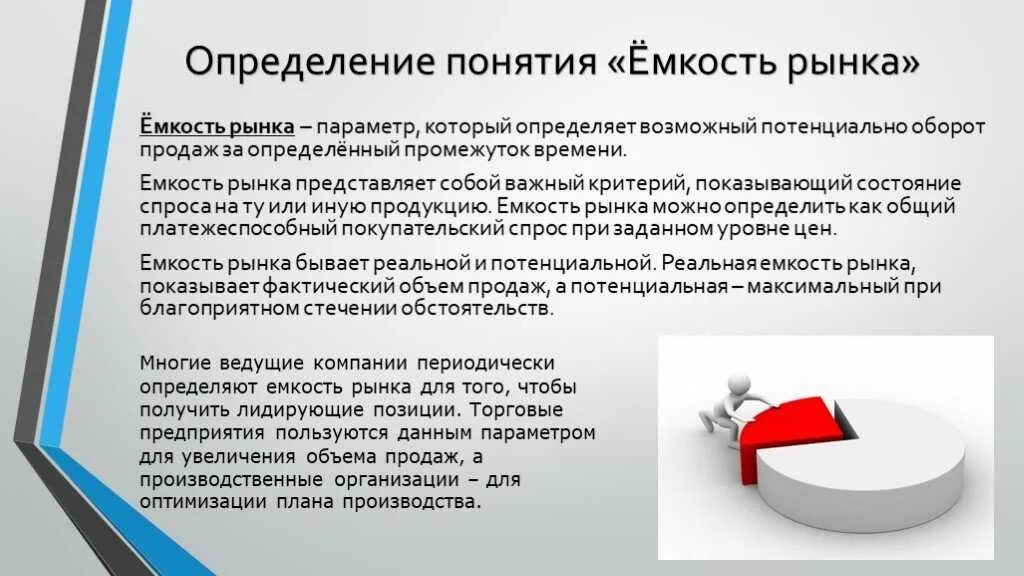 Определение понятия «Ёмкость рынка»

Ёмкость рынка – параметр, который определяет возможный потенциально оборот продаж за определённый промежуток времени.

Емкость рынка представляет собой важный критерий, показывающий состояние спроса на ту или иную продукцию. Емкость рынка можно определить как общий платежеспособный покупательский спрос при заданном уровне цен.

Емкость рынка бывает реальной и потенциальной. Реальная емкость рынка, показывает фактический объем продаж, а потенциальная – максимальный при благоприятном стечении обстоятельств.

Многие ведущие компании периодически определяют емкость рынка для того, чтобы получить лидирующие позиции. Торговые предприятия пользуются данным параметром для увеличения объема продаж, а производственные организации – для оптимизации плана производства.